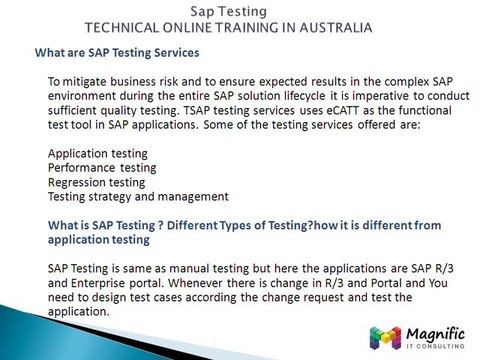 Sap Testing
TECHNICAL ONLINE TRAINING IN AUSTRALIA

What are SAP Testing Services

To mitigate business risk and to ensure expected results in the complex SAP environment during the entire SAP solution lifecycle it is imperative to conduct sufficient quality testing. TSAP testing services uses eCATT as the functional test tool in SAP applications. Some of the testing services offered are:

Application testing
Performance testing
Regression testing
Testing strategy and management

What is SAP Testing ? Different Types of Testing?how it is different from application testing

SAP Testing is same as manual testing but here the applications are SAP R/3 and Enterprise portal. Whenever there is change in R/3 and Portal and You need to design test cases according the change request and test the application.

Magnific
IT CONSULTING